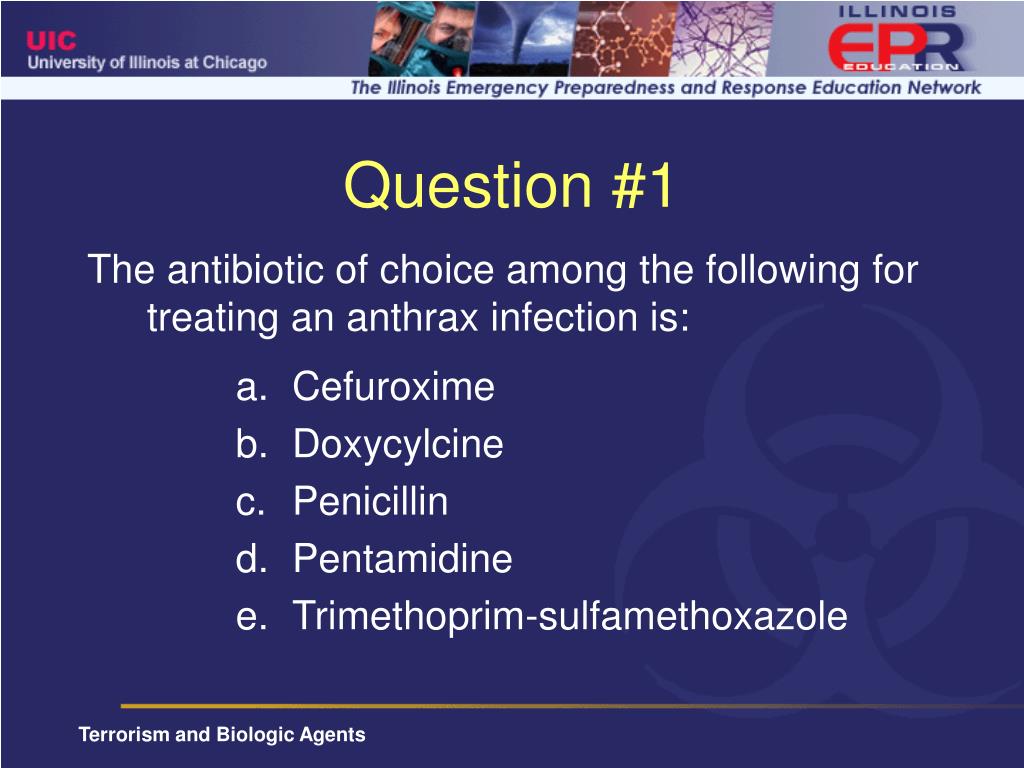 UIC
University of Illinois at Chicago

ILLINOIS
EPR
EDUCATION
The Illinois Emergency Preparedness and Response Education Network

Question #1

The antibiotic of choice among the following for treating an anthrax infection is:

a. Cefuroxime
b. Doxycylcine
c. Penicillin
d. Pentamidine
e. Trimethoprim-sulfamethoxazole

Terrorism and Biologic Agents